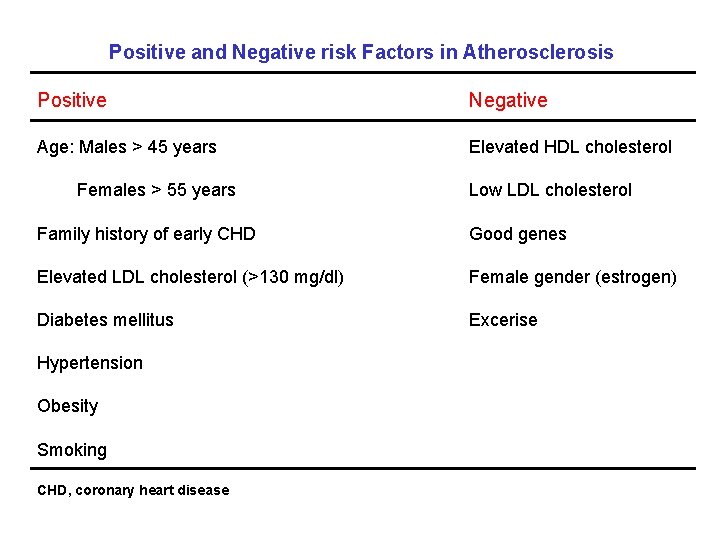 Positive and Negative risk Factors in Atherosclerosis

| Positive | Negative |
|---|---|
| Age: Males > 45 years | Elevated HDL cholesterol |
| Females > 55 years | Low LDL cholesterol |
| Family history of early CHD | Good genes |
| Elevated LDL cholesterol (>130 mg/dl) | Female gender (estrogen) |
| Diabetes mellitus | Excerise |
| Hypertension | |
| Obesity | |
| Smoking | |

CHD, coronary heart disease